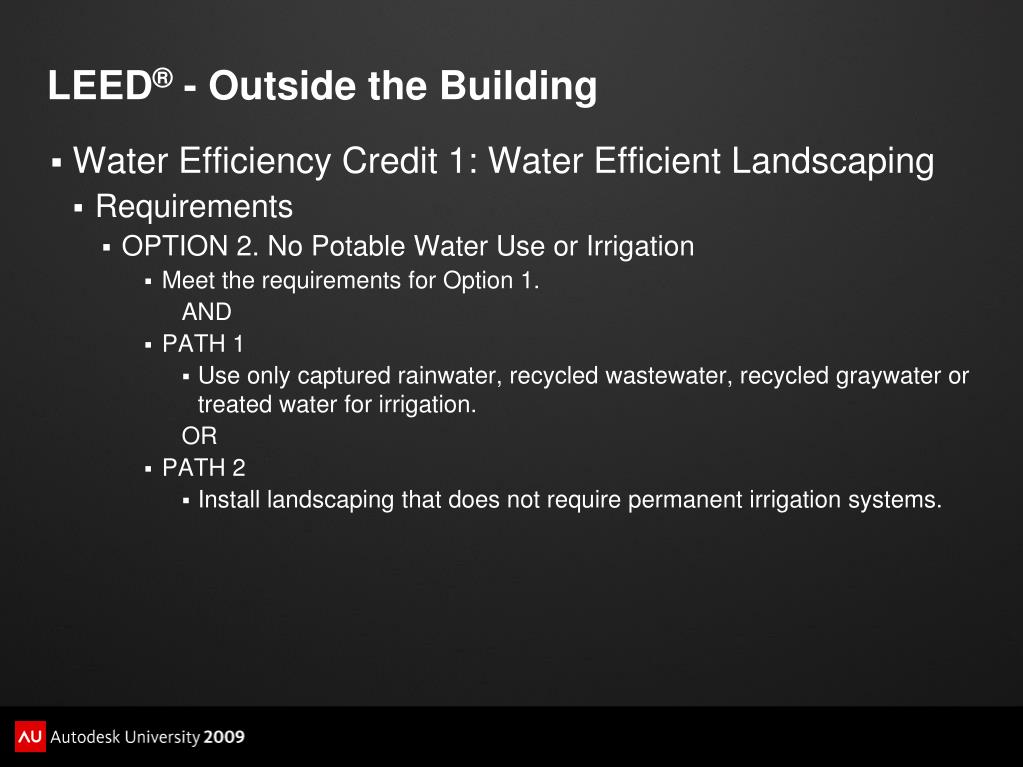 LEED® - Outside the Building

▪ Water Efficiency Credit 1: Water Efficient Landscaping
▪ Requirements
▪ OPTION 2. No Potable Water Use or Irrigation
▪ Meet the requirements for Option 1.
AND
▪ PATH 1
▪ Use only captured rainwater, recycled wastewater, recycled graywater or treated water for irrigation.
OR
▪ PATH 2
▪ Install landscaping that does not require permanent irrigation systems.

AU Autodesk University 2009